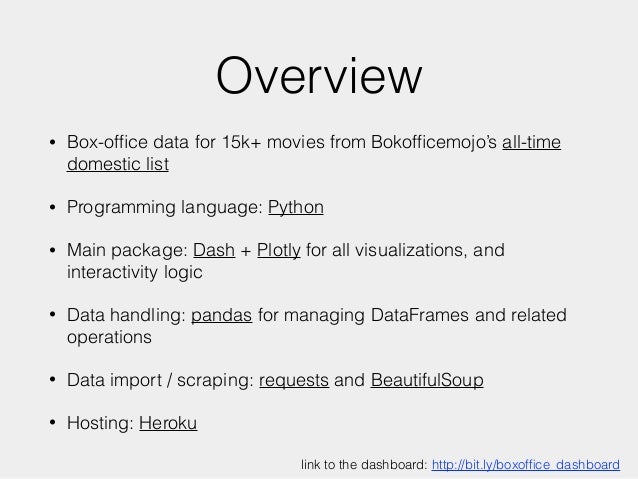 Overview

• Box-office data for 15k+ movies from Bokofficemojo's all-time domestic list

• Programming language: Python

• Main package: Dash + Plotly for all visualizations, and interactivity logic

• Data handling: pandas for managing DataFrames and related operations

• Data import / scraping: requests and BeautifulSoup

• Hosting: Heroku

link to the dashboard: http://bit.ly/boxoffice_dashboard